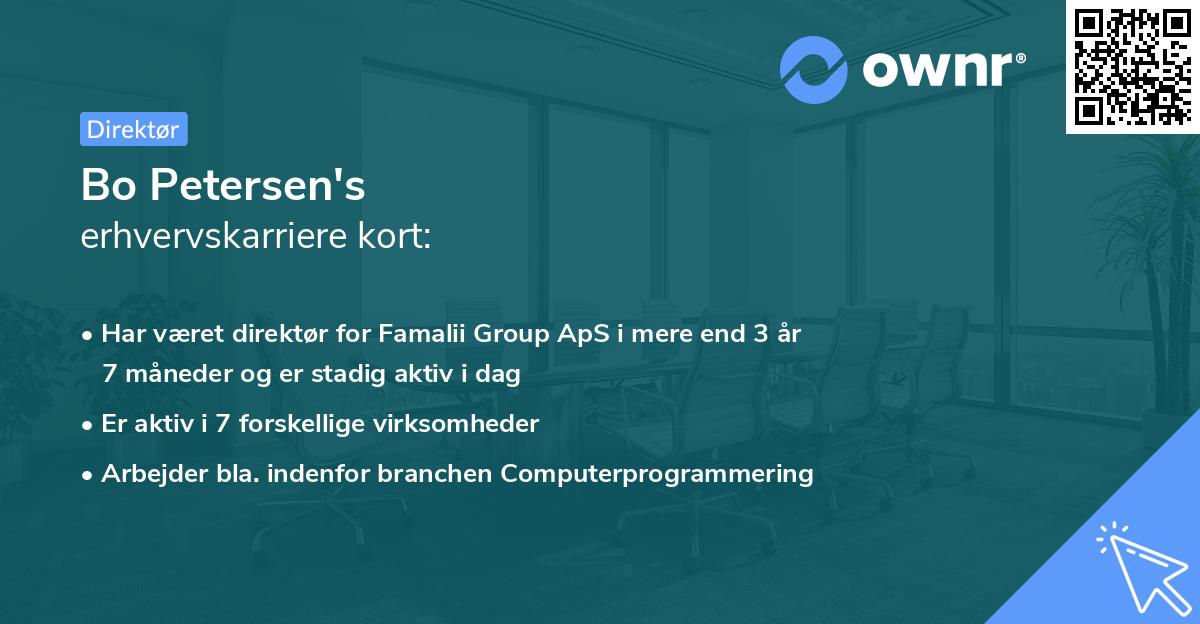 ownr®

Direktør

Bo Petersen's
erhvervskarriere kort:

• Har været direktør for Famalii Group ApS i mere end 3 år 7 måneder og er stadig aktiv i dag

• Er aktiv i 7 forskellige virksomheder

• Arbejder bla. indenfor branchen Computerprogrammering